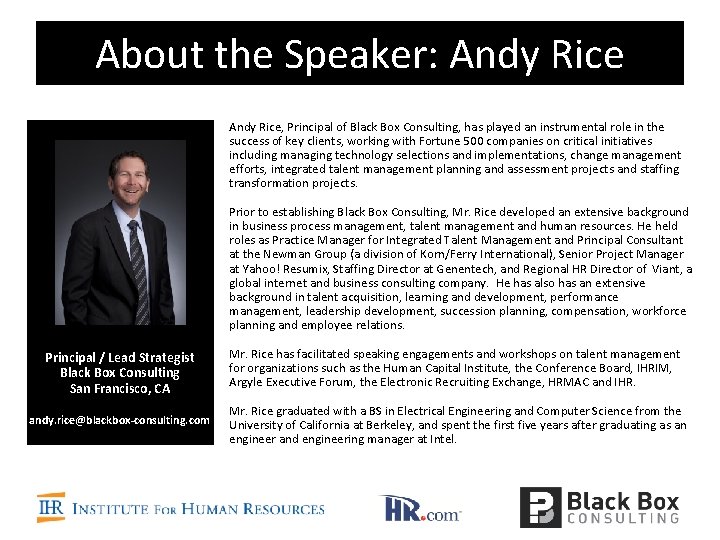 About the Speaker: Andy Rice

Principal / Lead Strategist
Black Box Consulting
San Francisco, CA

andy.rice@blackbox-consulting.com

Andy Rice, Principal of Black Box Consulting, has played an instrumental role in the success of key clients, working with Fortune 500 companies on critical initiatives including managing technology selections and implementations, change management efforts, integrated talent management planning and assessment projects and staffing transformation projects.

Prior to establishing Black Box Consulting, Mr. Rice developed an extensive background in business process management, talent management and human resources. He held roles as Practice Manager for Integrated Talent Management and Principal Consultant at the Newman Group (a division of Korn/Ferry International), Senior Project Manager at Yahoo! Resumix, Staffing Director at Genentech, and Regional HR Director of Viant, a global internet and business consulting company. He has also has an extensive background in talent acquisition, learning and development, performance management, leadership development, succession planning, compensation, workforce planning and employee relations.

Mr. Rice has facilitated speaking engagements and workshops on talent management for organizations such as the Human Capital Institute, the Conference Board, IHRIM, Argyle Executive Forum, the Electronic Recruiting Exchange, HRMAC and IHR.

Mr. Rice graduated with a BS in Electrical Engineering and Computer Science from the University of California at Berkeley, and spent the first five years after graduating as an engineer and engineering manager at Intel.

IHR INSTITUTE FOR HUMAN RESOURCES

HR.com

Black Box CONSULTING